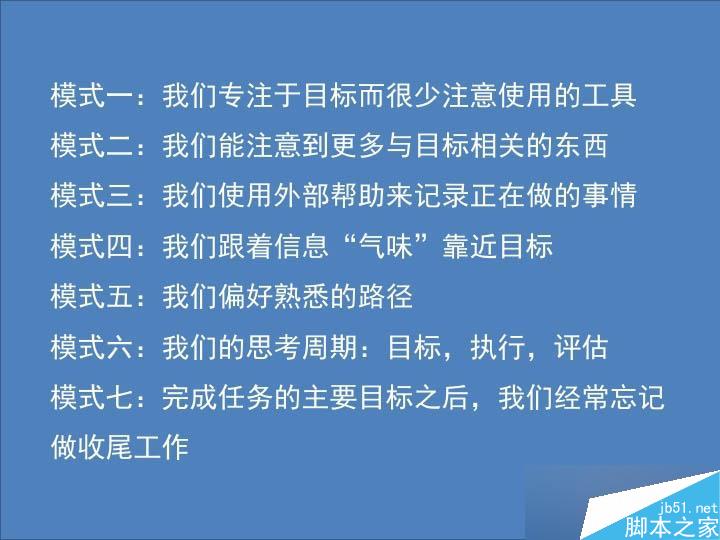 模式一：我们专注于目标而很少注意使用的工具
模式二：我们能注意到更多与目标相关的东西
模式三：我们使用外部帮助来记录正在做的事情
模式四：我们跟着信息“气味”靠近目标
模式五：我们偏好熟悉的路径
模式六：我们的思考周期：目标，执行，评估
模式七：完成任务的主要目标之后，我们经常忘记做收尾工作

jb51.net
脚本之家